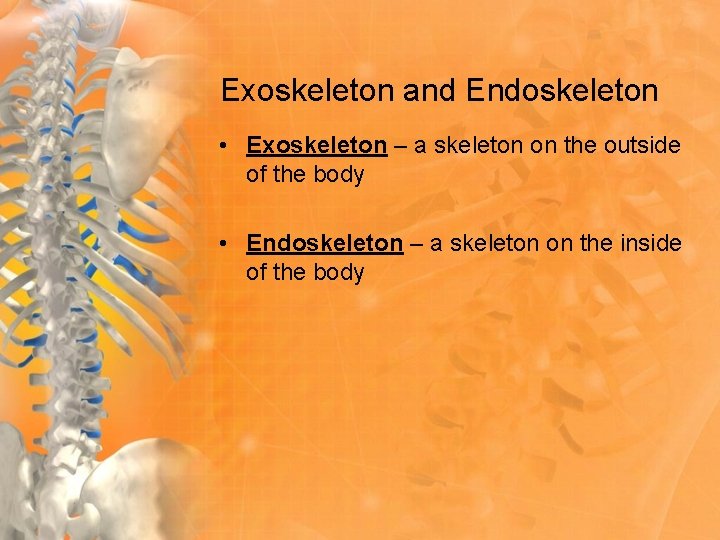 Exoskeleton and Endoskeleton

• Exoskeleton – a skeleton on the outside of the body

• Endoskeleton – a skeleton on the inside of the body